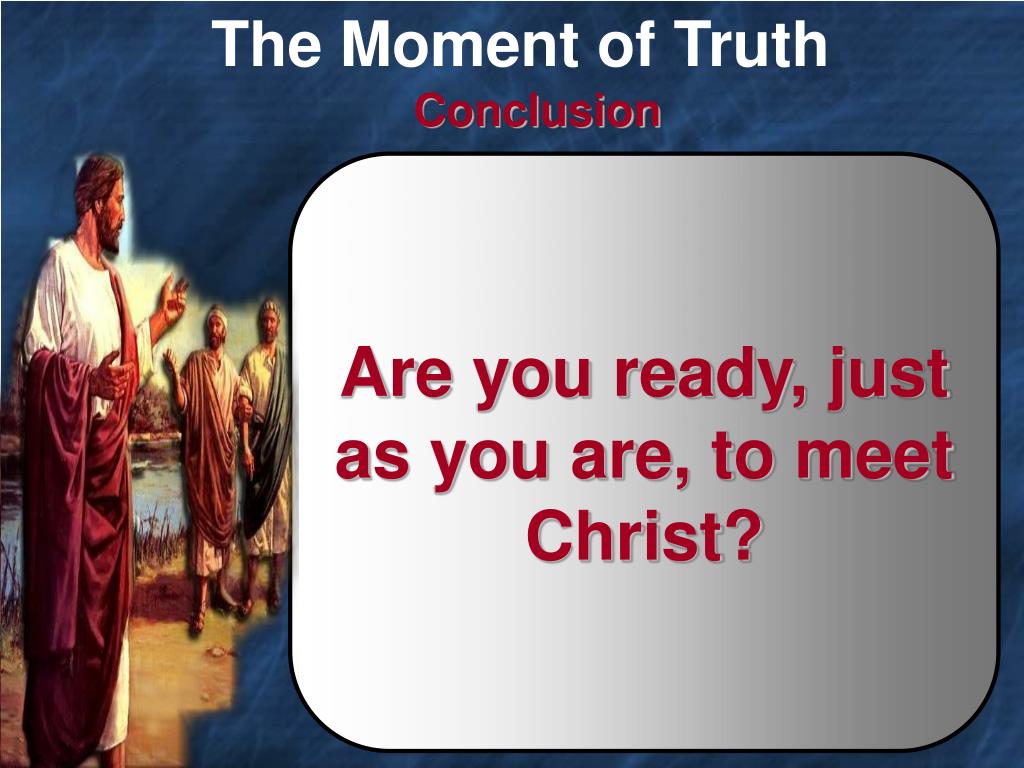 The Moment of Truth
Conclusion

Are you ready, just as you are, to meet Christ?